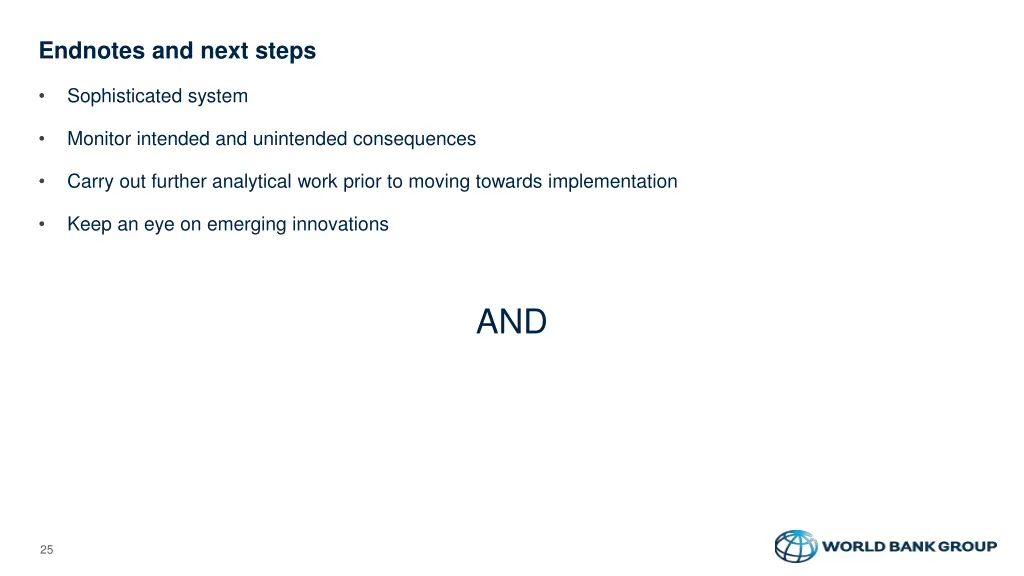 Endnotes and next steps

• Sophisticated system

• Monitor intended and unintended consequences

• Carry out further analytical work prior to moving towards implementation

• Keep an eye on emerging innovations

AND

25

WORLD BANK GROUP